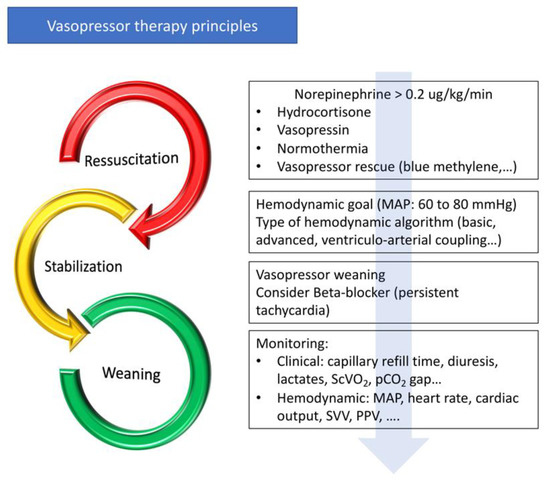 Vasopressor therapy principles

Ressuscitation

Stabilization

Weaning

Norepinephrine > 0.2 ug/kg/min
• Hydrocortisone
• Vasopressin
• Normothermia
• Vasopressor rescue (blue methylene,…)

Hemodynamic goal (MAP: 60 to 80 mmHg)
Type of hemodynamic algorithm (basic, advanced, ventriculo-arterial coupling…)

Vasopressor weaning
Consider Beta-blocker (persistent tachycardia)

Monitoring:
• Clinical: capillary refill time, diuresis, lactates, $ScVO_2$, $pCO_2$ gap…
• Hemodynamic: MAP, heart rate, cardiac output, SVV, PPV, ….